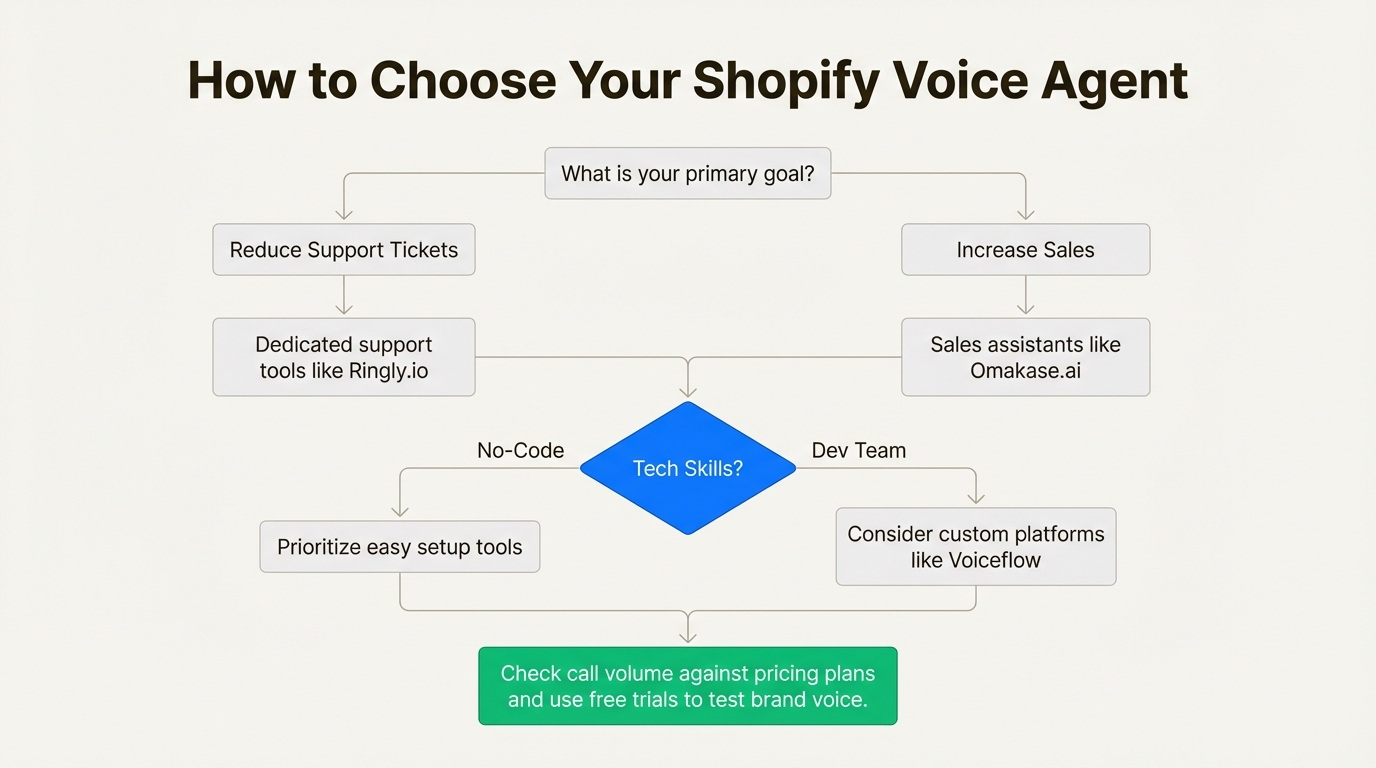 How to Choose Your Shopify Voice Agent

What is your primary goal?

Reduce Support Tickets

Increase Sales

Dedicated support tools like Ringly.io

Sales assistants like Omakase.ai

No-Code

Tech Skills?

Dev Team

Prioritize easy setup tools

Consider custom platforms like Voiceflow

Check call volume against pricing plans and use free trials to test brand voice.